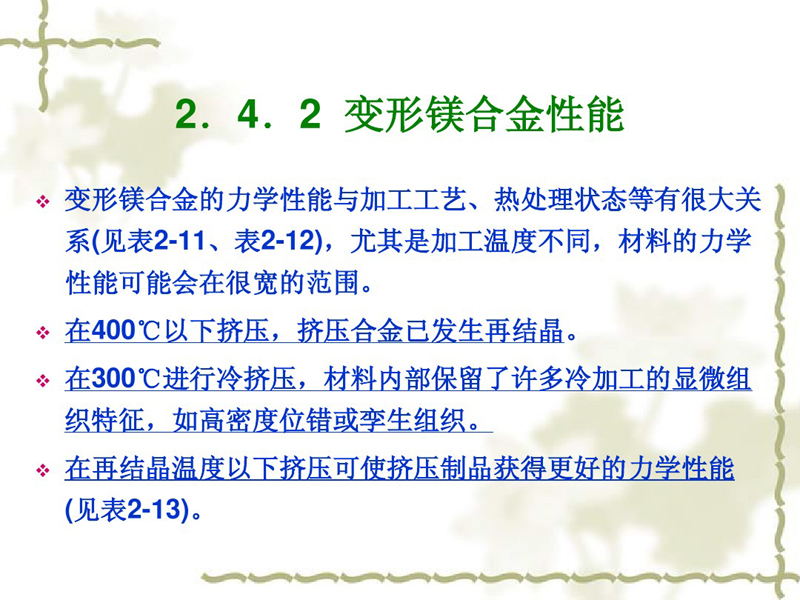 2．4．2 变形镁合金性能

❖ 变形镁合金的力学性能与加工工艺、热处理状态等有很大关系(见表2-11、表2-12)，尤其是加工温度不同，材料的力学性能可能会在很宽的范围。

❖ 在400℃以下挤压，挤压合金已发生再结晶。

❖ 在300℃进行冷挤压，材料内部保留了许多冷加工的显微组织特征，如高密度位错或孪生组织。

❖ 在再结晶温度以下挤压可使挤压制品获得更好的力学性能(见表2-13)。